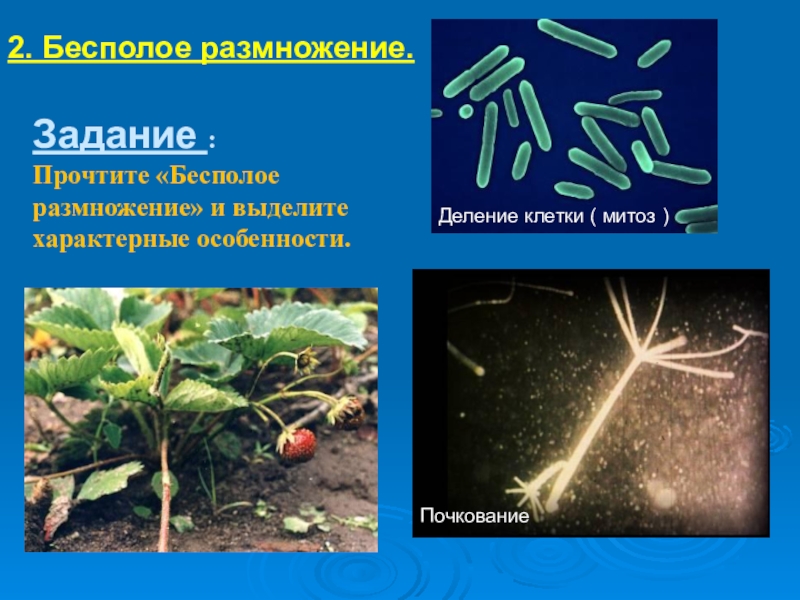 2. Бесполое размножение.

Задание :
Прочтите «Бесполое размножение» и выделите характерные особенности.

Деление клетки ( митоз )

Почкование